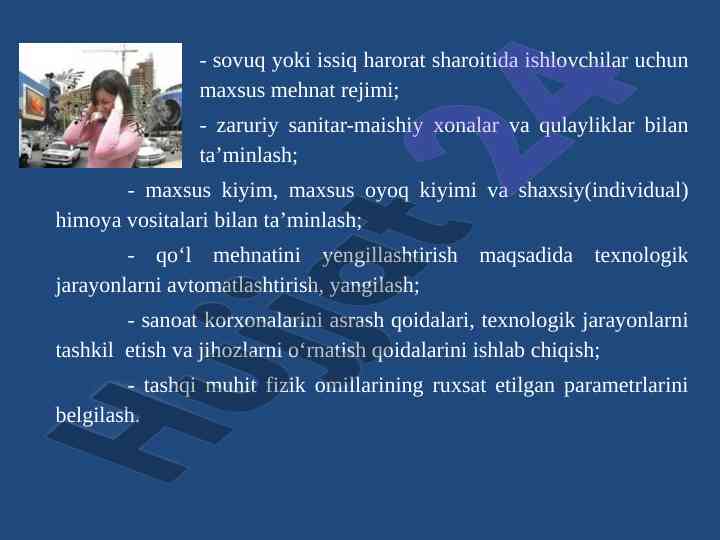 - sovuq yoki issiq harorat sharoitida ishlovchilar uchun maxsus mehnat rejimi;

- zaruriy sanitar-maishiy xonalar va qulayliklar bilan ta’minlash;

- maxsus kiyim, maxsus oyoq kiyimi va shaxsiy(individual) himoya vositalari bilan ta’minlash;

- qo‘l mehnatini yengillashtirish maqsadida texnologik jarayonlarni avtomatlashtirish, yangilash;

- sanoat korxonalarini asrash qoidalari, texnologik jarayonlarni tashkil etish va jihozlarni o‘rnatish qoidalarini ishlab chiqish;

- tashqi muhit fizik omillarining ruxsat etilgan parametrlarini belgilash.

Hujjat 24